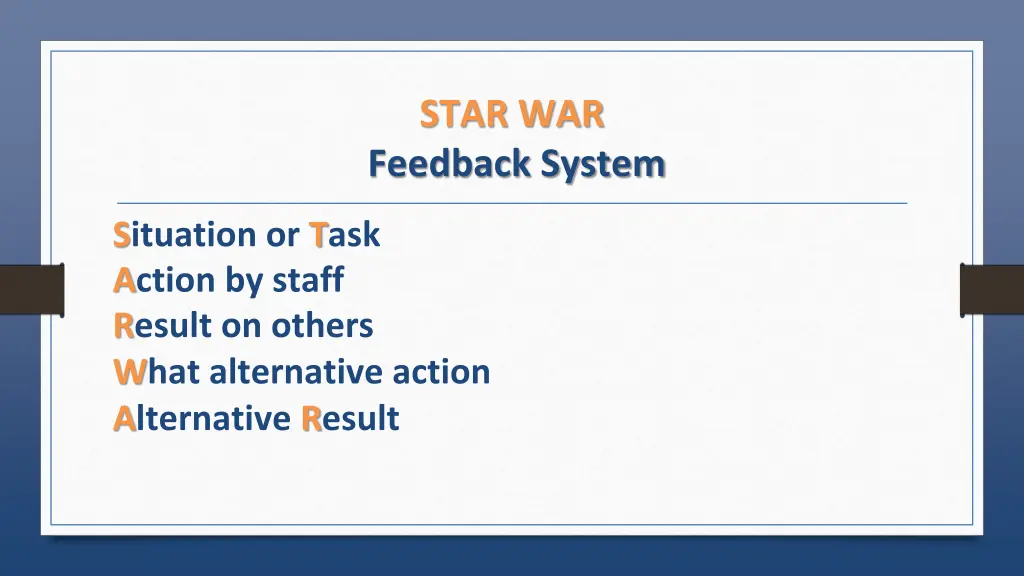 STAR WAR
Feedback System

Situation or Task
Action by staff
Result on others
What alternative action
Alternative Result